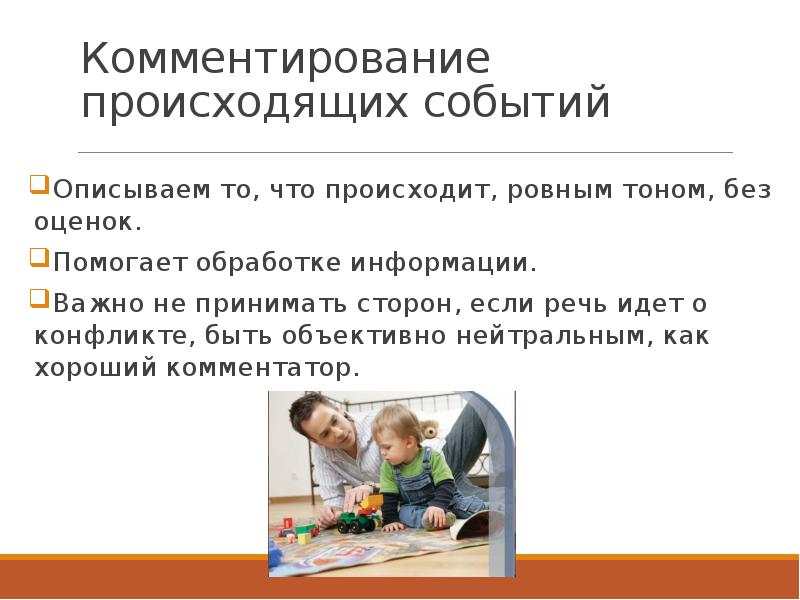 Комментирование происходящих событий

Описываем то, что происходит, ровным тоном, без оценок.

Помогает обработке информации.

Важно не принимать сторон, если речь идет о конфликте, быть объективно нейтральным, как хороший комментатор.